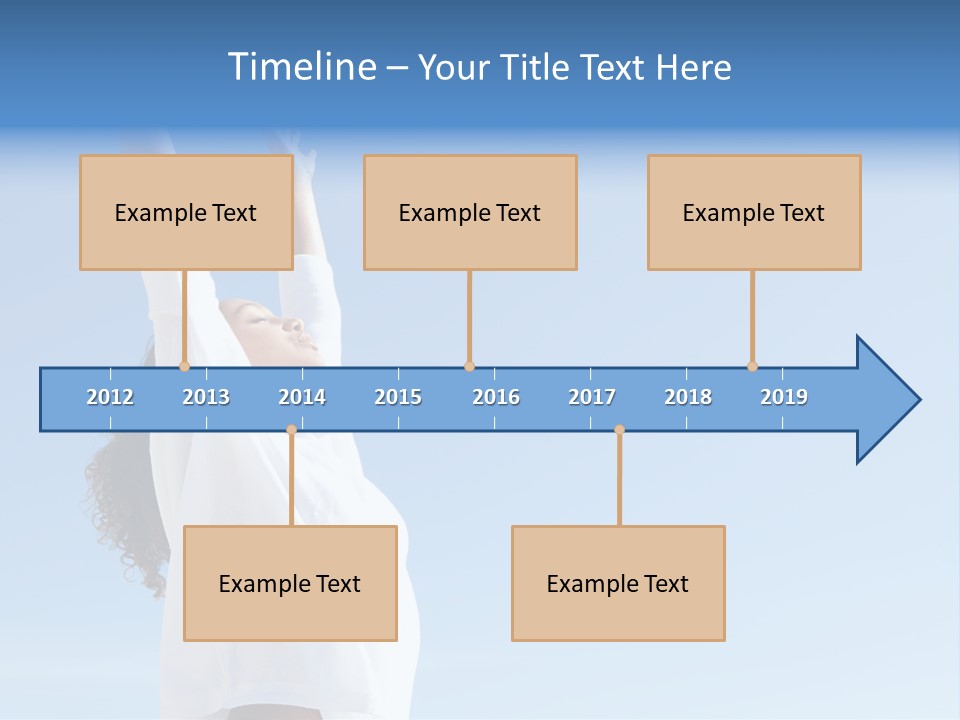 Timeline – Your Title Text Here

Example Text

Example Text

Example Text

2012 2013 2014 2015 2016 2017 2018 2019

Example Text

Example Text